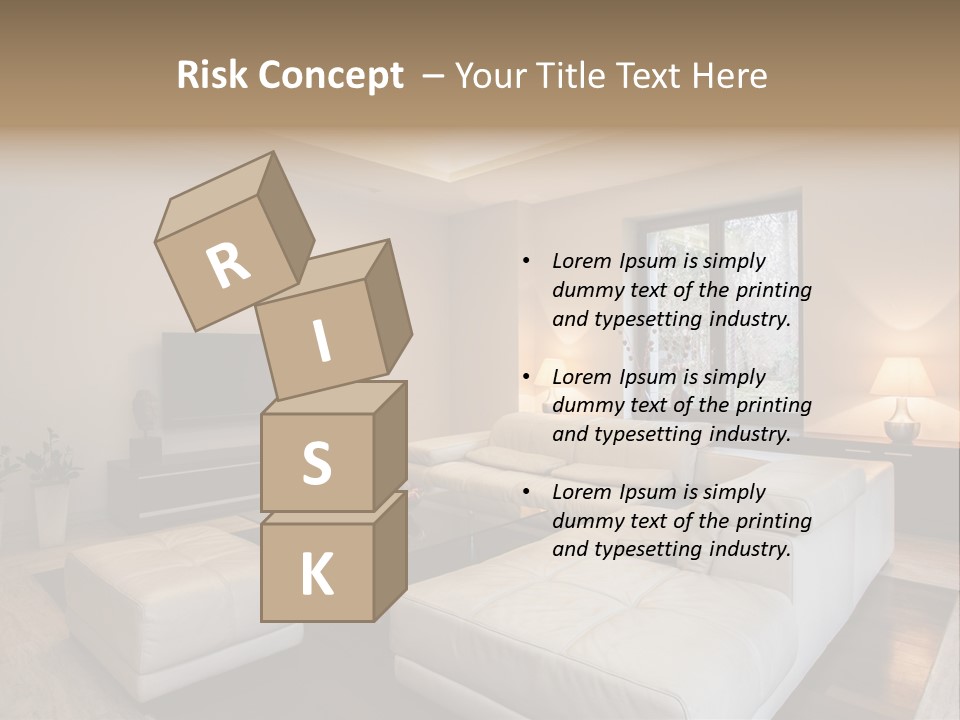 Risk Concept – Your Title Text Here

R
I
S
K

• Lorem Ipsum is simply dummy text of the printing and typesetting industry.

• Lorem Ipsum is simply dummy text of the printing and typesetting industry.

• Lorem Ipsum is simply dummy text of the printing and typesetting industry.